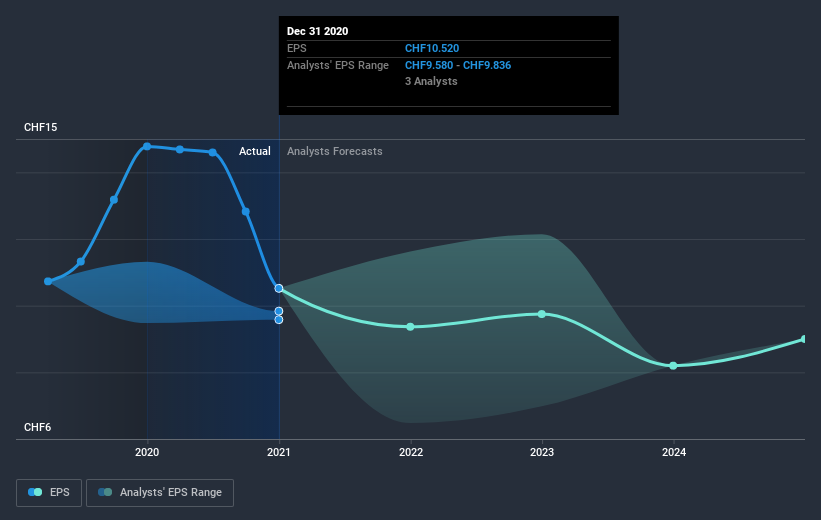 Dec 31 2020
EPS CHF10.520
Analysts' EPS Range CHF9.580 - CHF9.836
3 Analysts

CHF15
Actual Analysts Forecasts
CHF6

2020
2021
2022
2023
2024

EPS
Analysts' EPS Range